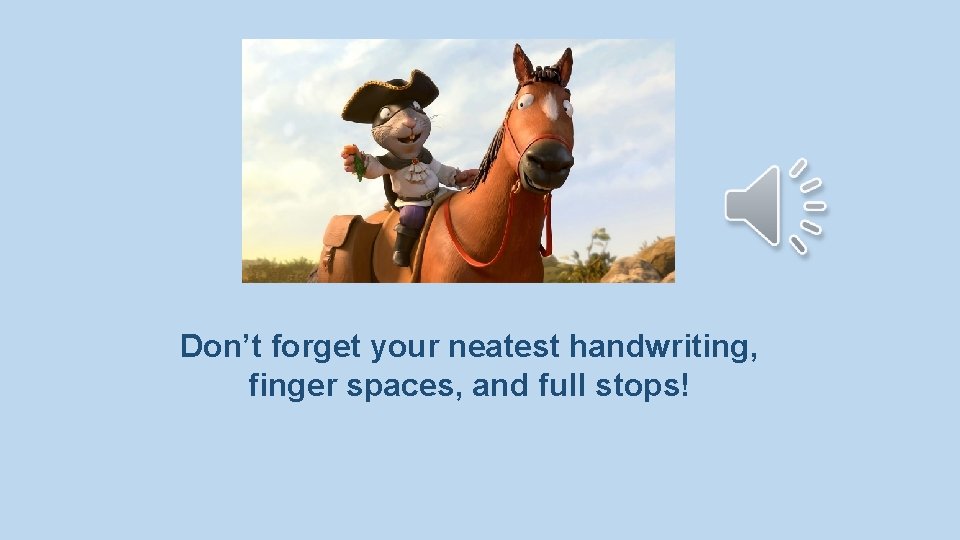 Don’t forget your neatest handwriting, finger spaces, and full stops!